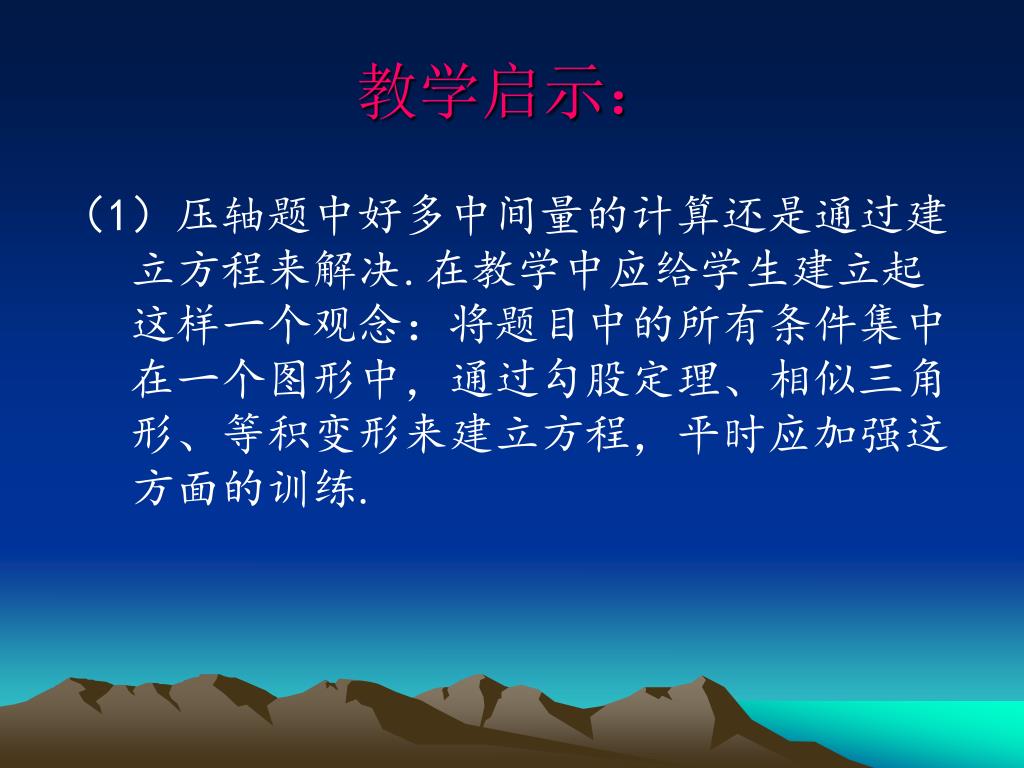 教学启示：

（1）压轴题中好多中间量的计算还是通过建立方程来解决.在教学中应给学生建立起这样一个观念：将题目中的所有条件集中在一个图形中，通过勾股定理、相似三角形、等积变形来建立方程，平时应加强这方面的训练.